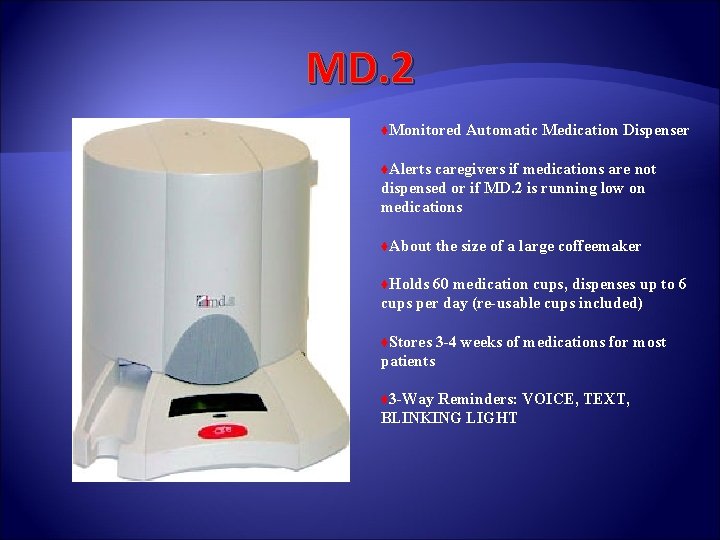 MD.2

♦Monitored Automatic Medication Dispenser

♦Alerts caregivers if medications are not dispensed or if MD.2 is running low on medications

♦About the size of a large coffeemaker

♦Holds 60 medication cups, dispenses up to 6 cups per day (re-usable cups included)

♦Stores 3-4 weeks of medications for most patients

♦3-Way Reminders: VOICE, TEXT, BLINKING LIGHT

md.2